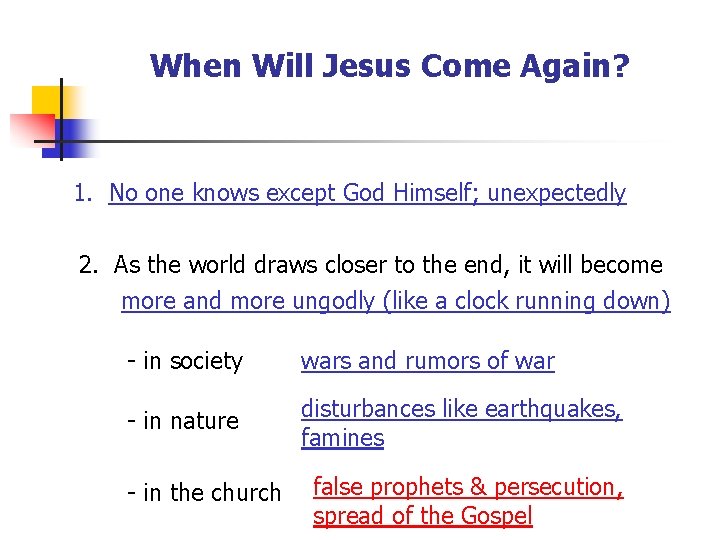 When Will Jesus Come Again?

1. No one knows except God Himself; unexpectedly

2. As the world draws closer to the end, it will become more and more ungodly (like a clock running down)

- in society wars and rumors of war

- in nature disturbances like earthquakes, famines

- in the church false prophets & persecution, spread of the Gospel